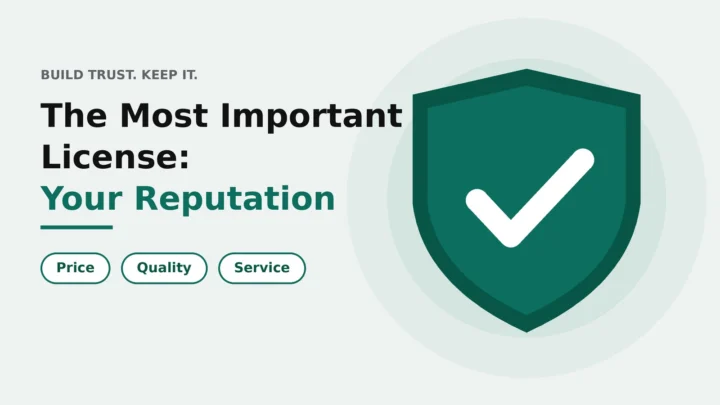 BUILD TRUST. KEEP IT.

The Most Important License: Your Reputation

Price

Quality

Service